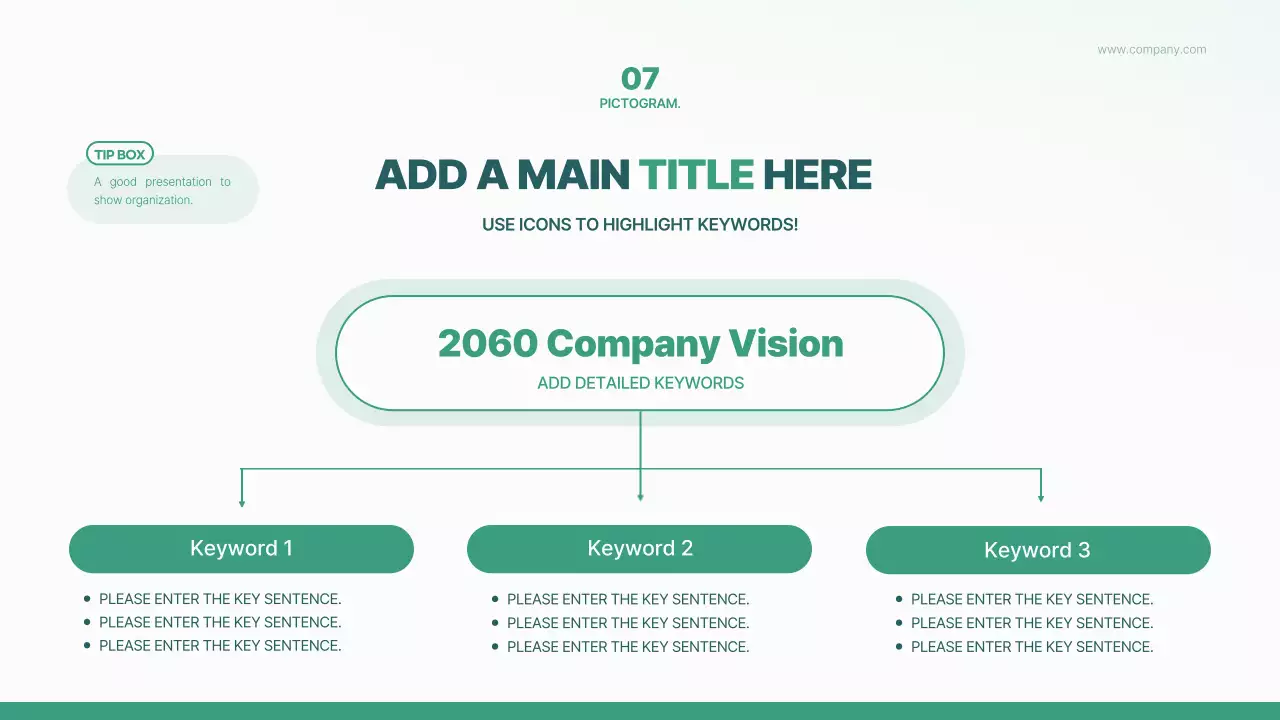 www.company.com

07
PICTOGRAM.

TIP BOX
A good presentation to show organization.

ADD A MAIN TITLE HERE

USE ICONS TO HIGHLIGHT KEYWORDS!

2060 Company Vision
ADD DETAILED KEYWORDS

Keyword 1
- PLEASE ENTER THE KEY SENTENCE.
- PLEASE ENTER THE KEY SENTENCE.
- PLEASE ENTER THE KEY SENTENCE.

Keyword 2
- PLEASE ENTER THE KEY SENTENCE.
- PLEASE ENTER THE KEY SENTENCE.
- PLEASE ENTER THE KEY SENTENCE.

Keyword 3
- PLEASE ENTER THE KEY SENTENCE.
- PLEASE ENTER THE KEY SENTENCE.
- PLEASE ENTER THE KEY SENTENCE.